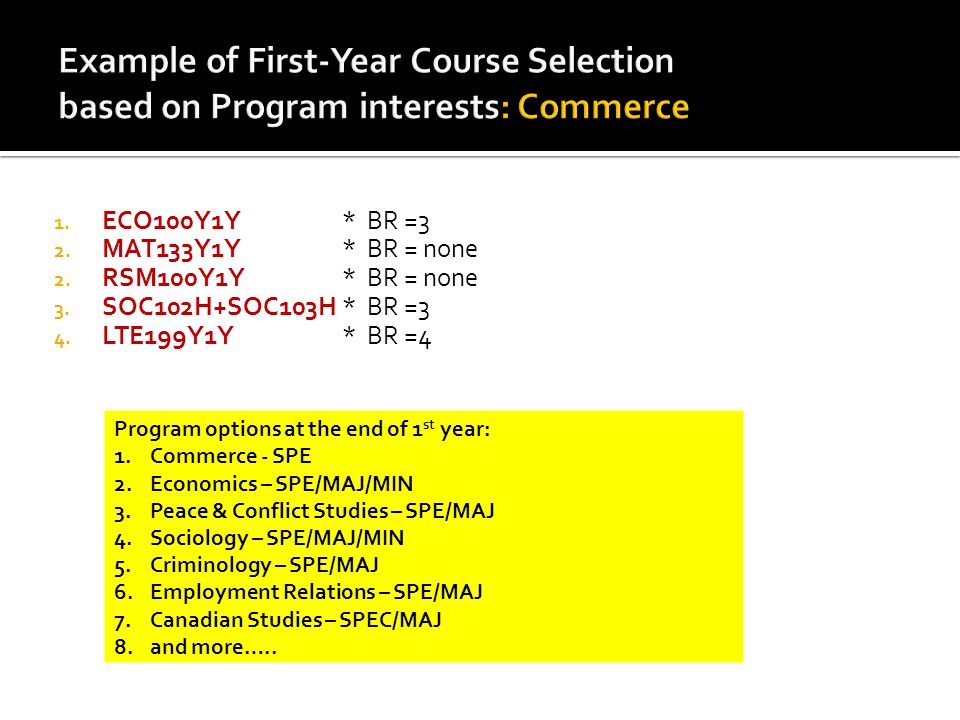 Example of First-Year Course Selection based on Program interests: Commerce

1. ECO100Y1Y * BR =3
2. MAT133Y1Y * BR = none
2. RSM100Y1Y * BR = none
3. SOC102H+SOC103H * BR =3
4. LTE199Y1Y * BR =4

Program options at the end of 1$^{st}$ year:
1. Commerce - SPE
2. Economics – SPE/MAJ/MIN
3. Peace & Conflict Studies – SPE/MAJ
4. Sociology – SPE/MAJ/MIN
5. Criminology – SPE/MAJ
6. Employment Relations – SPE/MAJ
7. Canadian Studies – SPEC/MAJ
8. and more…..